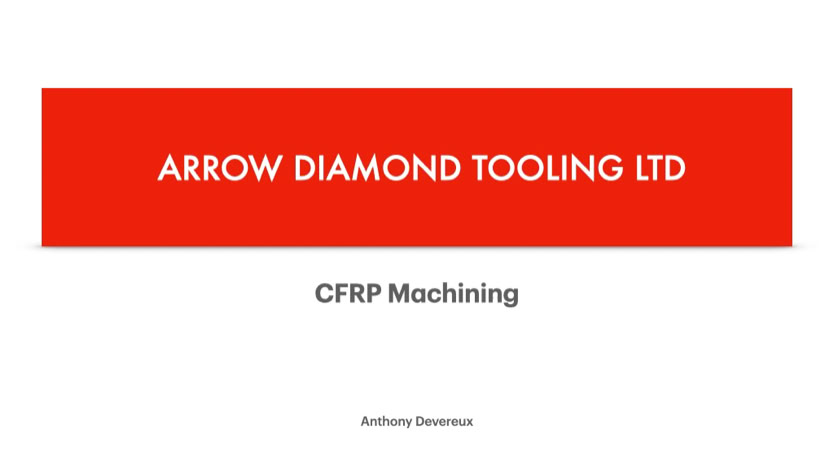 ARROW DIAMOND TOOLING LTD

CFRP Machining

Anthony Devereux